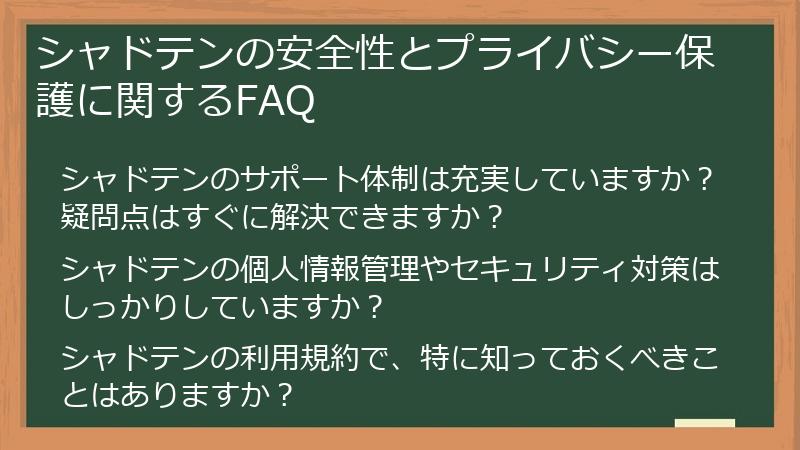 シャドテンの安全性とプライバシー保護に関するFAQ

シャドテンのサポート体制は充実していますか？疑問点はすぐに解決できますか？

シャドテンの個人情報管理やセキュリティ対策はしっかりしていますか？

シャドテンの利用規約で、特に知っておくべきことはありますか？